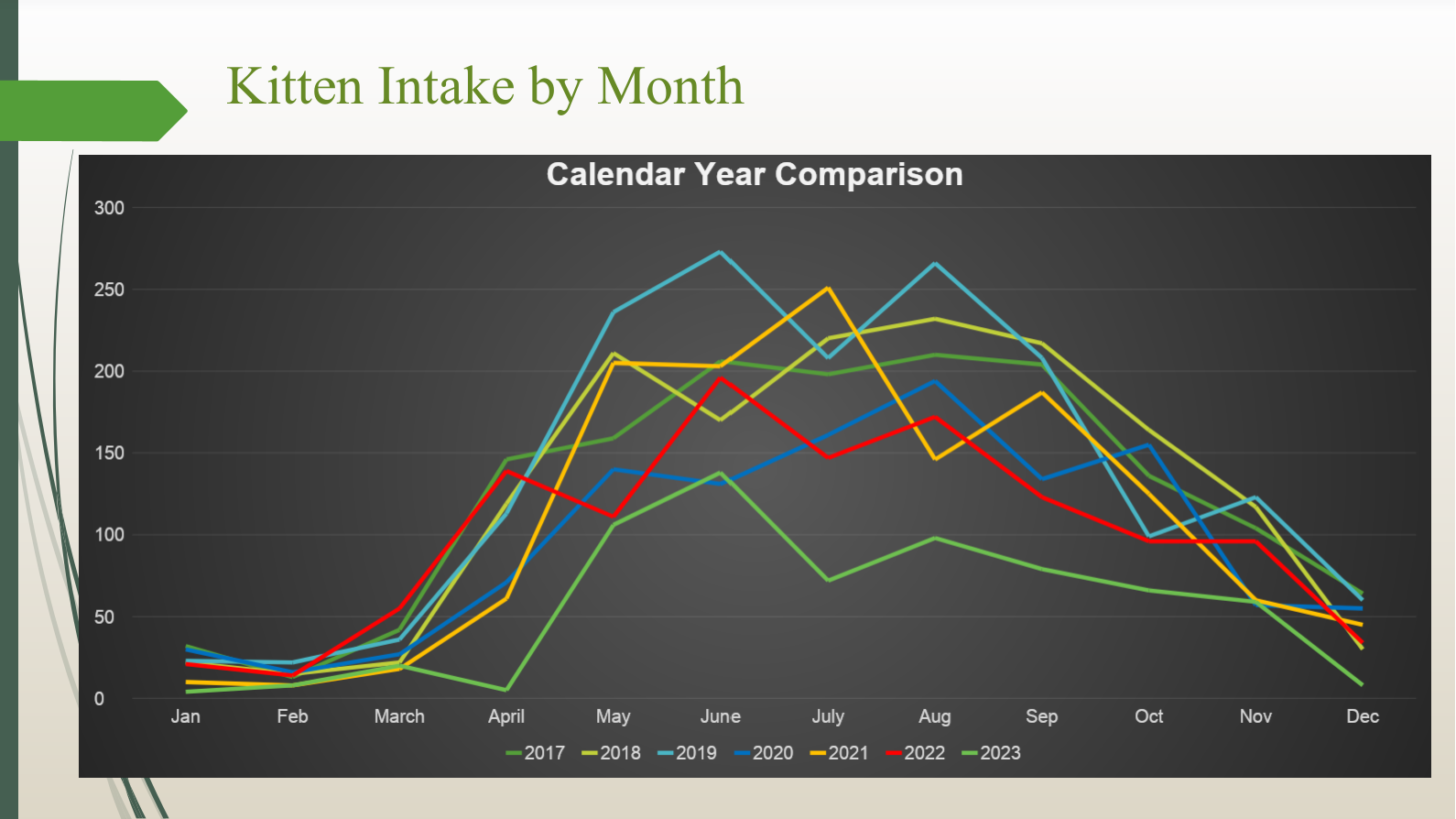 Kitten Intake by Month

Calendar Year Comparison

300
250
200
150
100
50
0

Jan Feb March April May June July Aug Sep Oct Nov Dec

2017 2018 2019 2020 2021 2022 2023